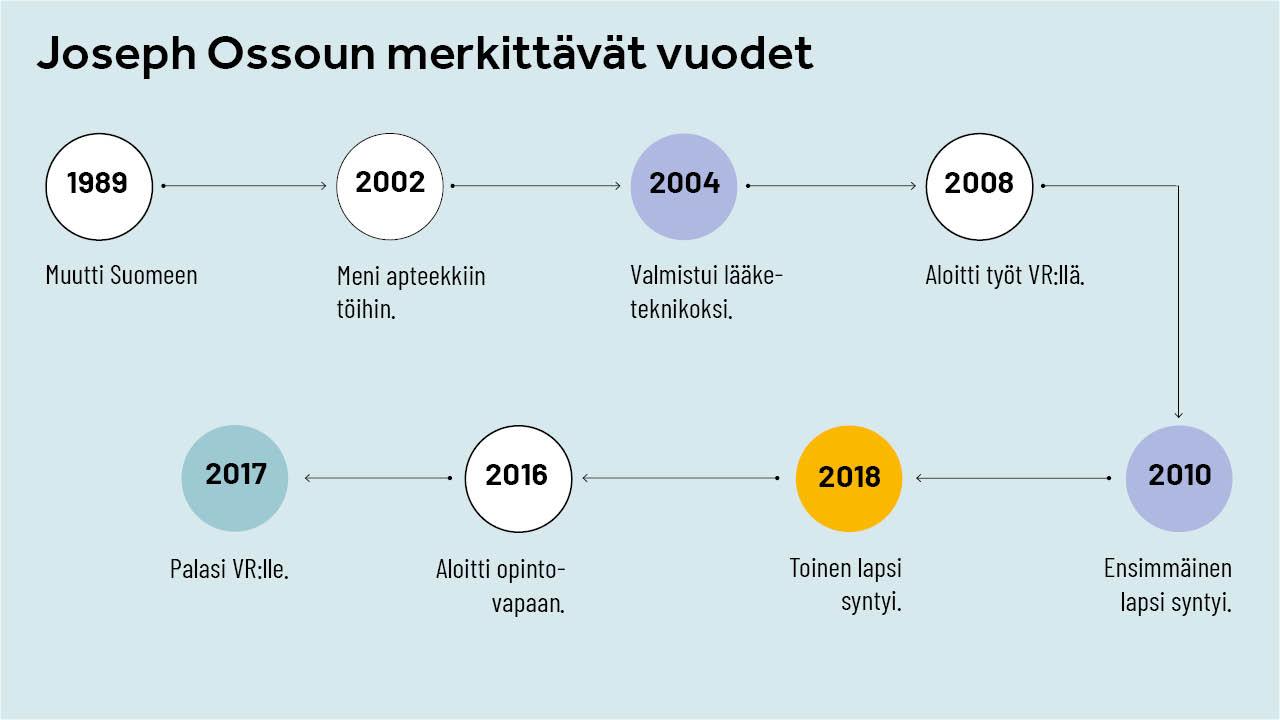 Joseph Ossoun merkittävät vuodet

1989

Muutti Suomeen

2002

Meni apteekkiin töihin.

2004

Valmistui lääketeknikoksi.

2008

Aloitti työt VR:llä.

2010

Ensimmäinen lapsi syntyi.

2018

Toinen lapsi syntyi.

2016

Aloitti opintovapaan.

2017

Palasi VR:lle.